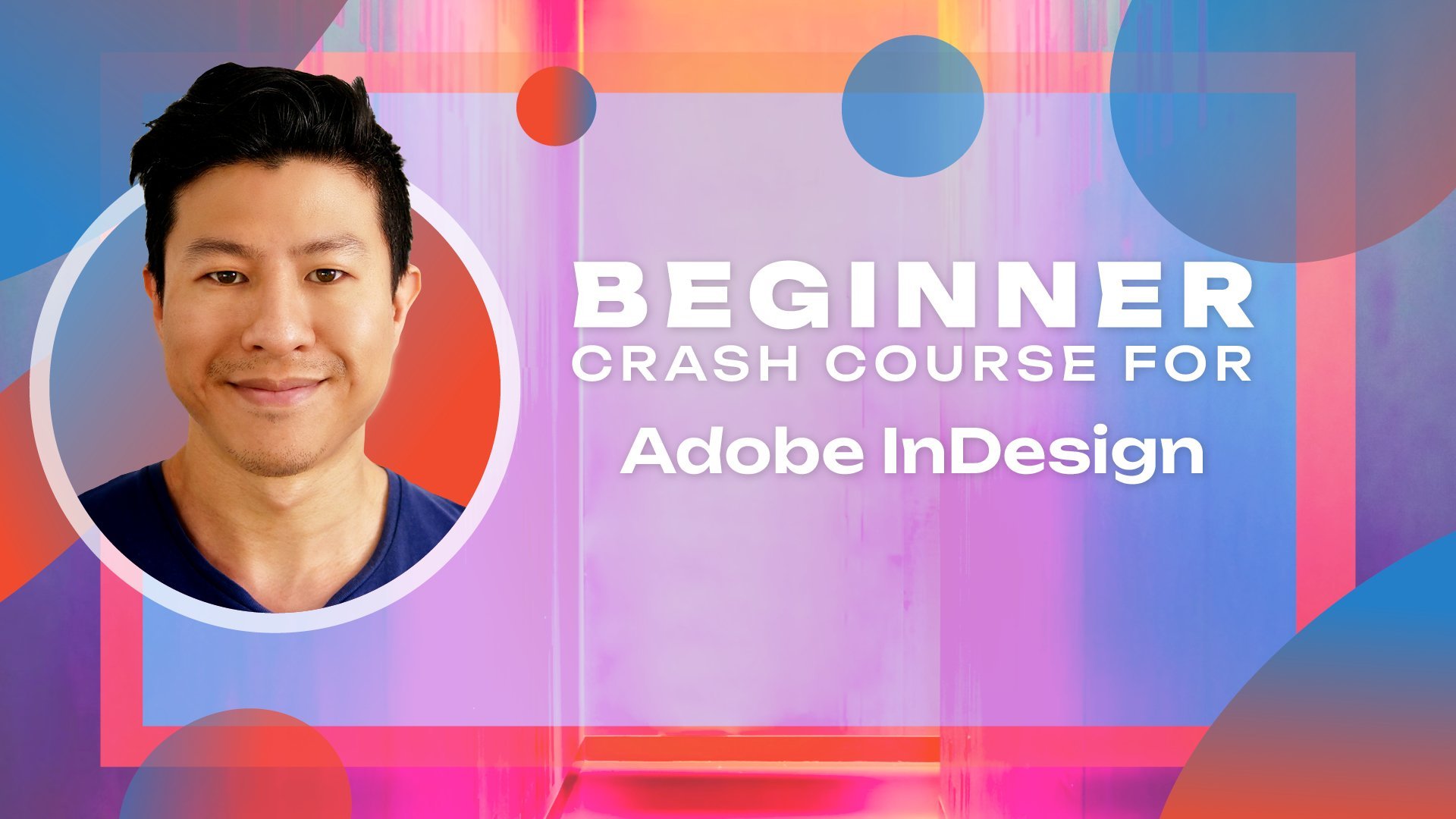 BEGINNER
CRASH COURSE FOR
Adobe InDesign